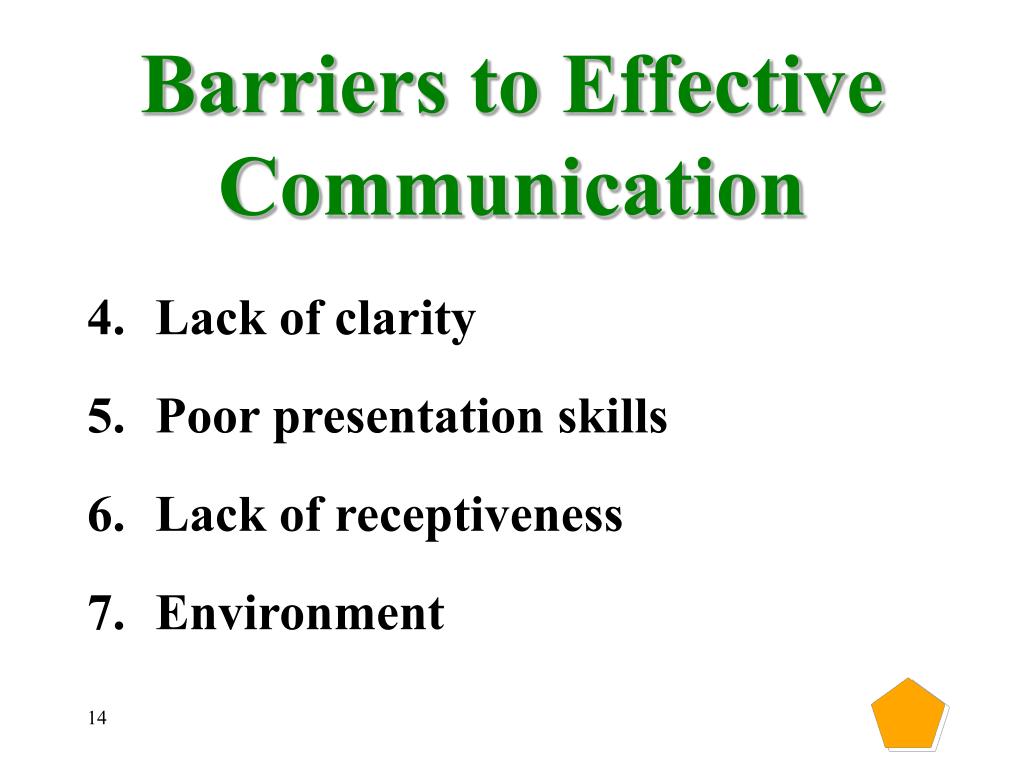 Barriers to Effective Communication

4. Lack of clarity

5. Poor presentation skills

6. Lack of receptiveness

7. Environment

14